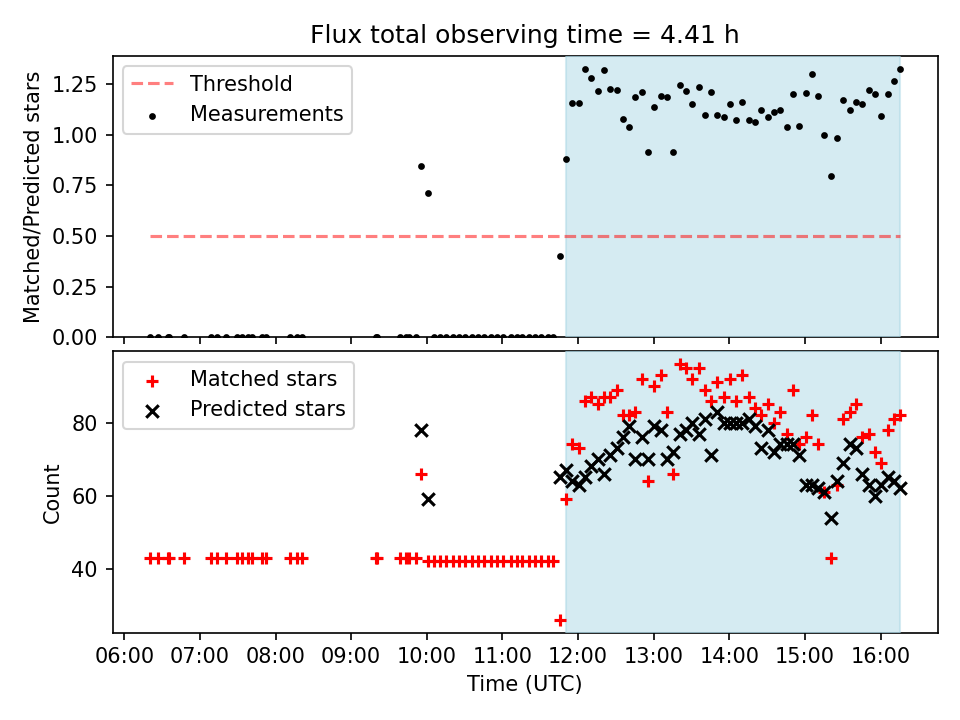 Flux total observing time = 4.41 h

Threshold
Measurements

Matched/Predicted stars

1.25
1.00
0.75
0.50
0.25
0.00

Matched stars
Predicted stars

Count

80
60
40

06:00 07:00 08:00 09:00 10:00 11:00 12:00 13:00 14:00 15:00 16:00

Time (UTC)